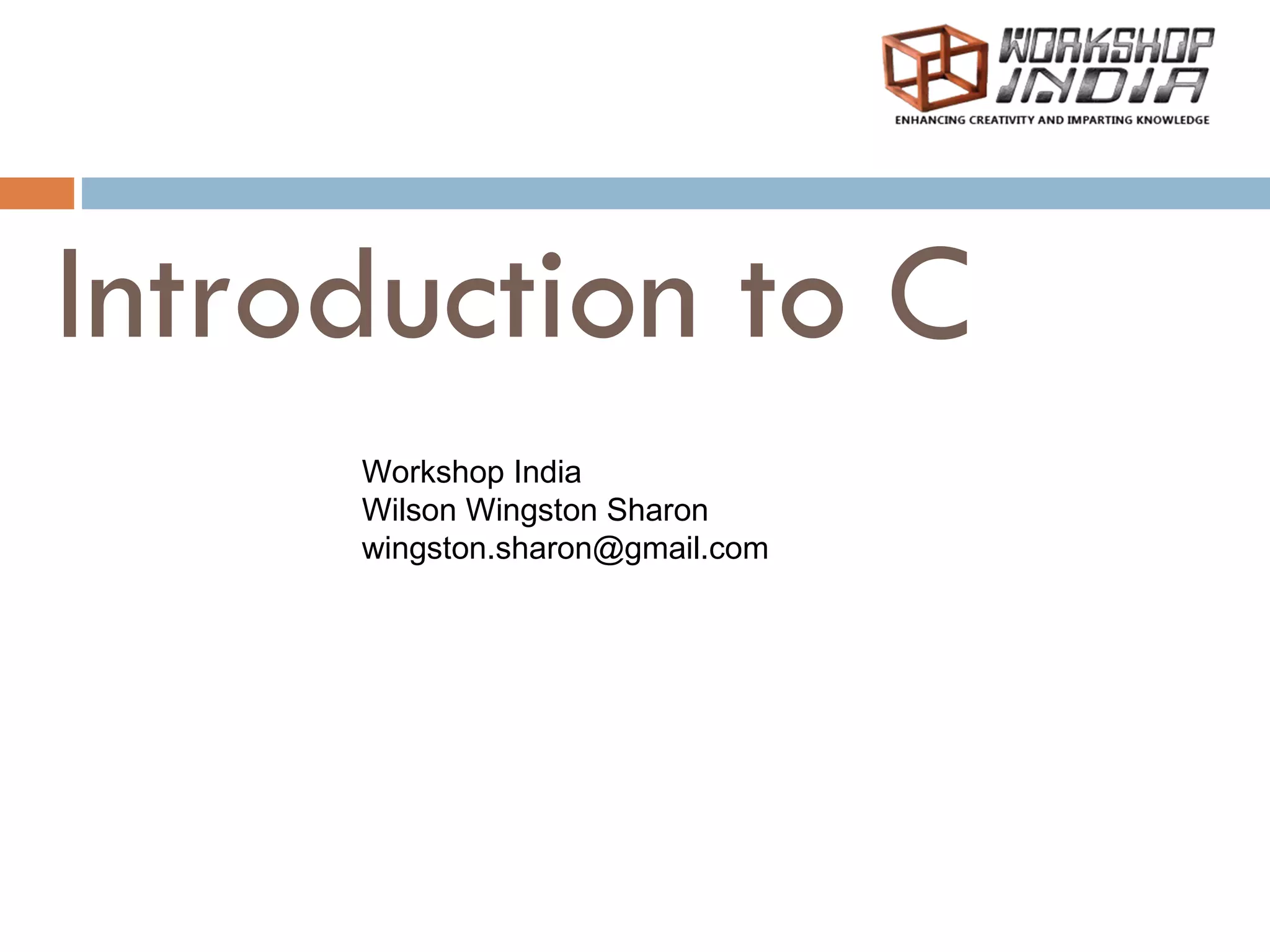 WORKSHOP INDIA
ENHANCING CREATIVITY AND IMPARTING KNOWLEDGE

Introduction to C

Workshop India
Wilson Wingston Sharon
wingston.sharon@gmail.com